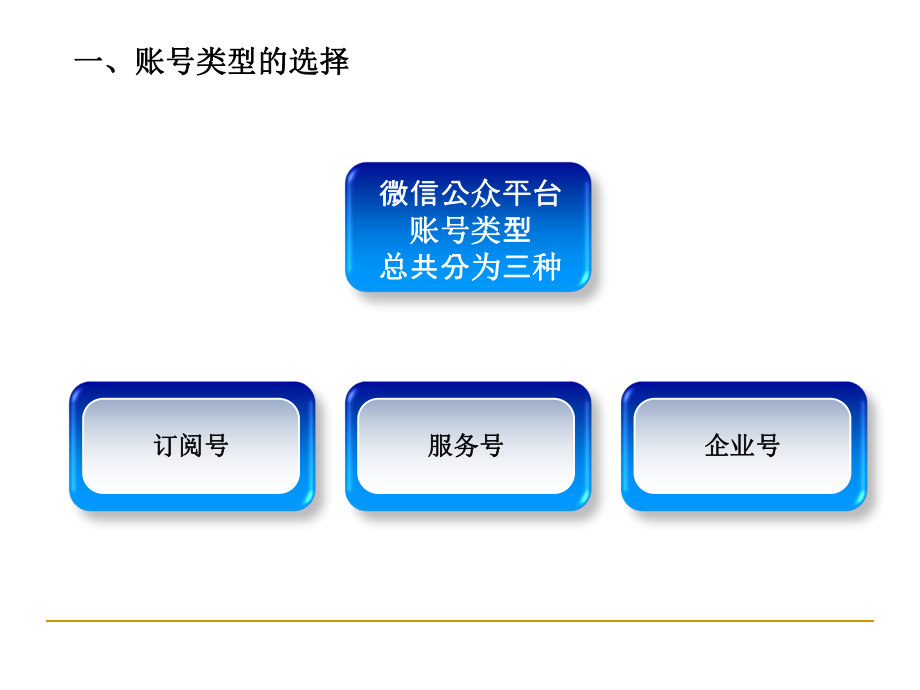 一、账号类型的选择

微信公众平台
账号类型
总共分为三种

订阅号

服务号

企业号